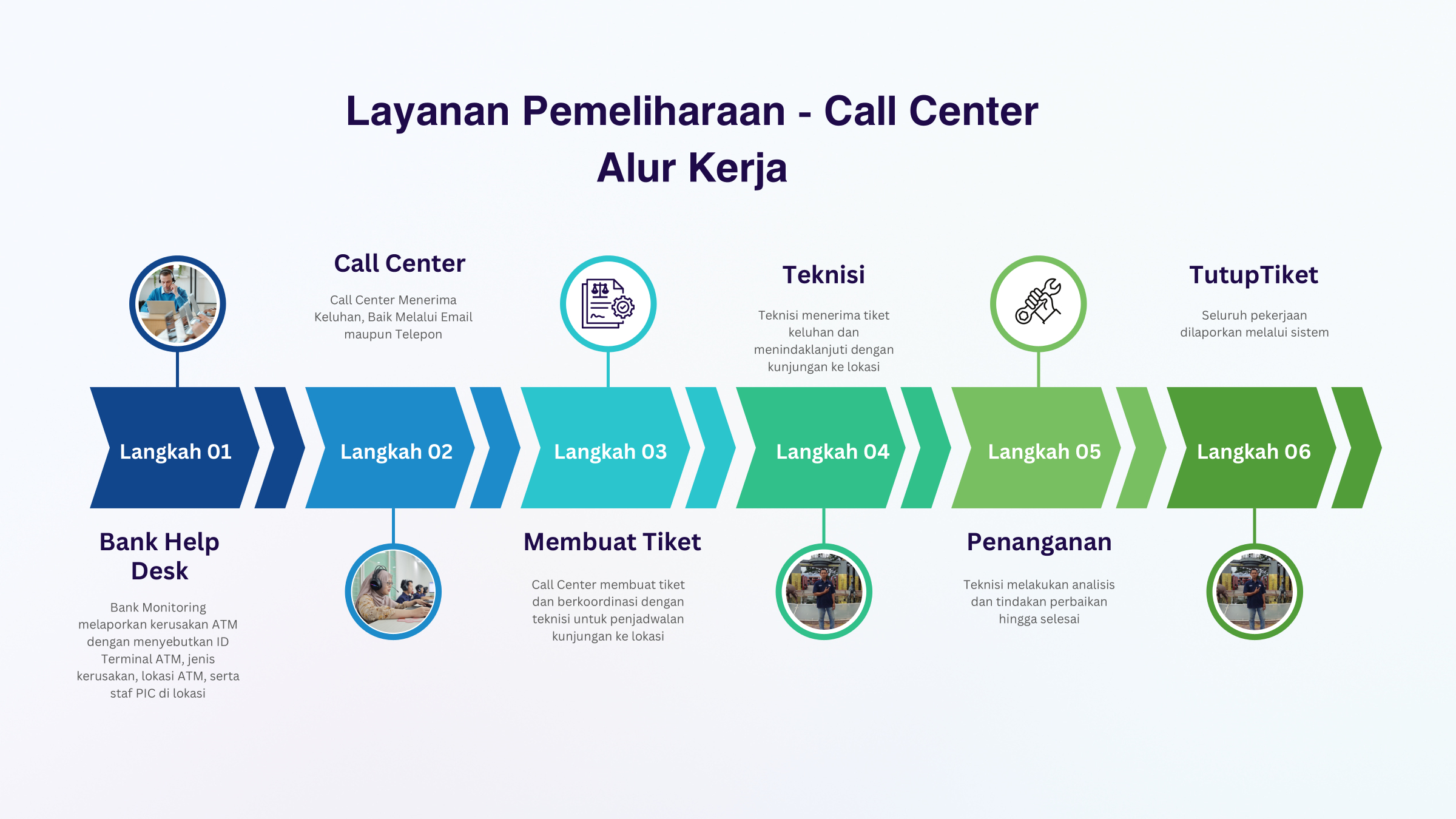 Layanan Pemeliharaan - Call Center
Alur Kerja

Langkah 01

Bank Help Desk

Bank Monitoring melaporkan kerusakan ATM dengan menyebutkan ID Terminal ATM, jenis kerusakan, lokasi ATM, serta staf PIC di lokasi

Call Center

Call Center Menerima Keluhan, Baik Melalui Email maupun Telepon

Langkah 02

Langkah 03

Membuat Tiket

Call Center membuat tiket dan berkoordinasi dengan teknisi untuk penjadwalan kunjungan ke lokasi

Teknisi

Teknisi menerima tiket keluhan dan menindaklanjuti dengan kunjungan ke lokasi

Langkah 04

Langkah 05

Penanganan

Teknisi melakukan analisis dan tindakan perbaikan hingga selesai

TutupTiket

Seluruh pekerjaan dilaporkan melalui sistem

Langkah 06